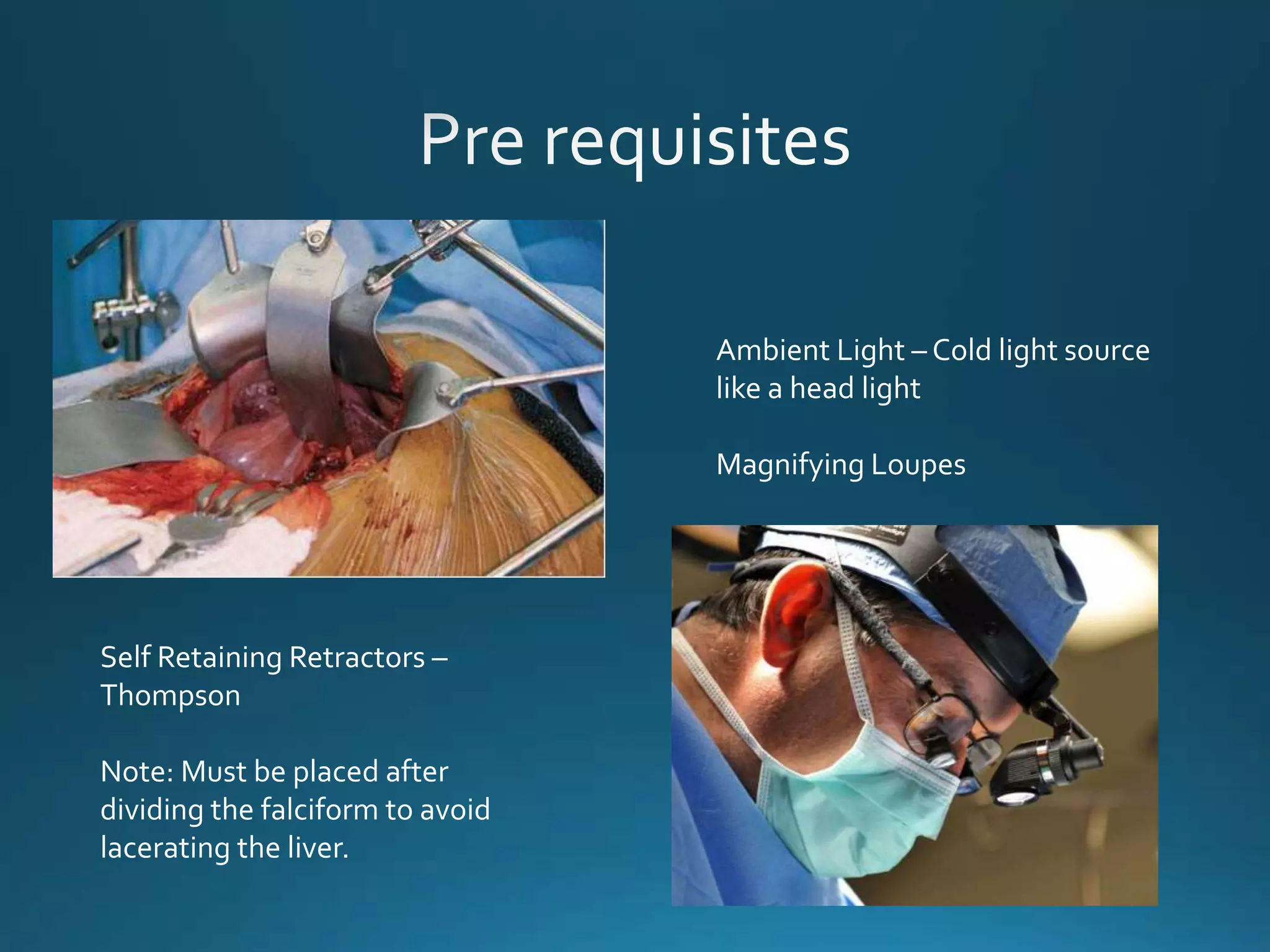 Pre requisites

Ambient Light – Cold light source like a head light

Magnifying Loupes

Self Retaining Retractors – Thompson

Note: Must be placed after dividing the falciform to avoid lacerating the liver.